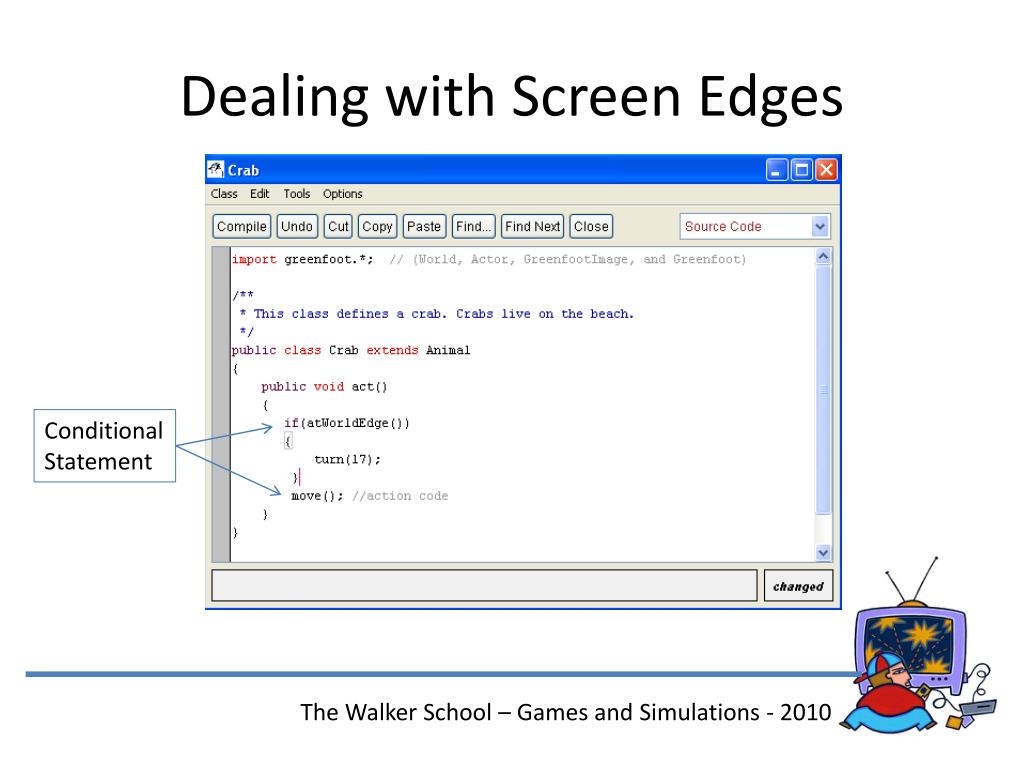 Dealing with Screen Edges

Crab

Class Edit Tools Options

Compile Undo Cut Copy Paste Find... Find Next Close

Source Code

import greenfoot.*; // (World, Actor, GreenfootImage, and Greenfoot)

/**
 * This class defines a crab. Crabs live on the beach.
 */
public class Crab extends Animal
{
    public void act()
    {
        if(atWorldEdge())
        {
            turn(17);
        }
        move(); //action code
    }
}

changed

Conditional Statement

The Walker School – Games and Simulations - 2010